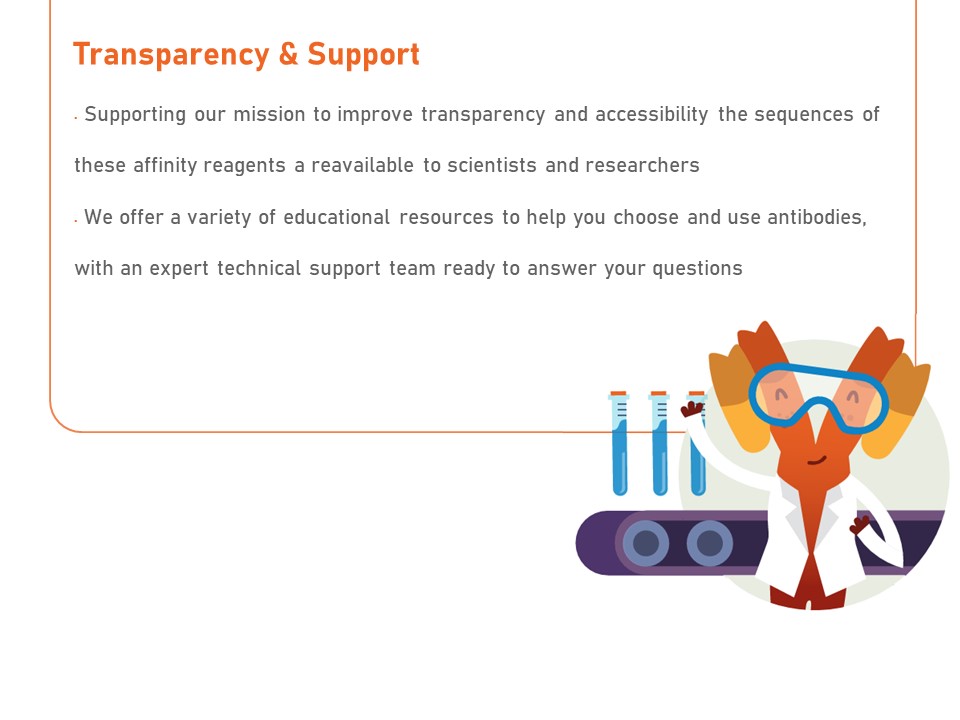 Transparency & Support

· Supporting our mission to improve transparency and accessibility the sequences of these affinity reagents a reavailable to scientists and researchers

· We offer a variety of educational resources to help you choose and use antibodies, with an expert technical support team ready to answer your questions